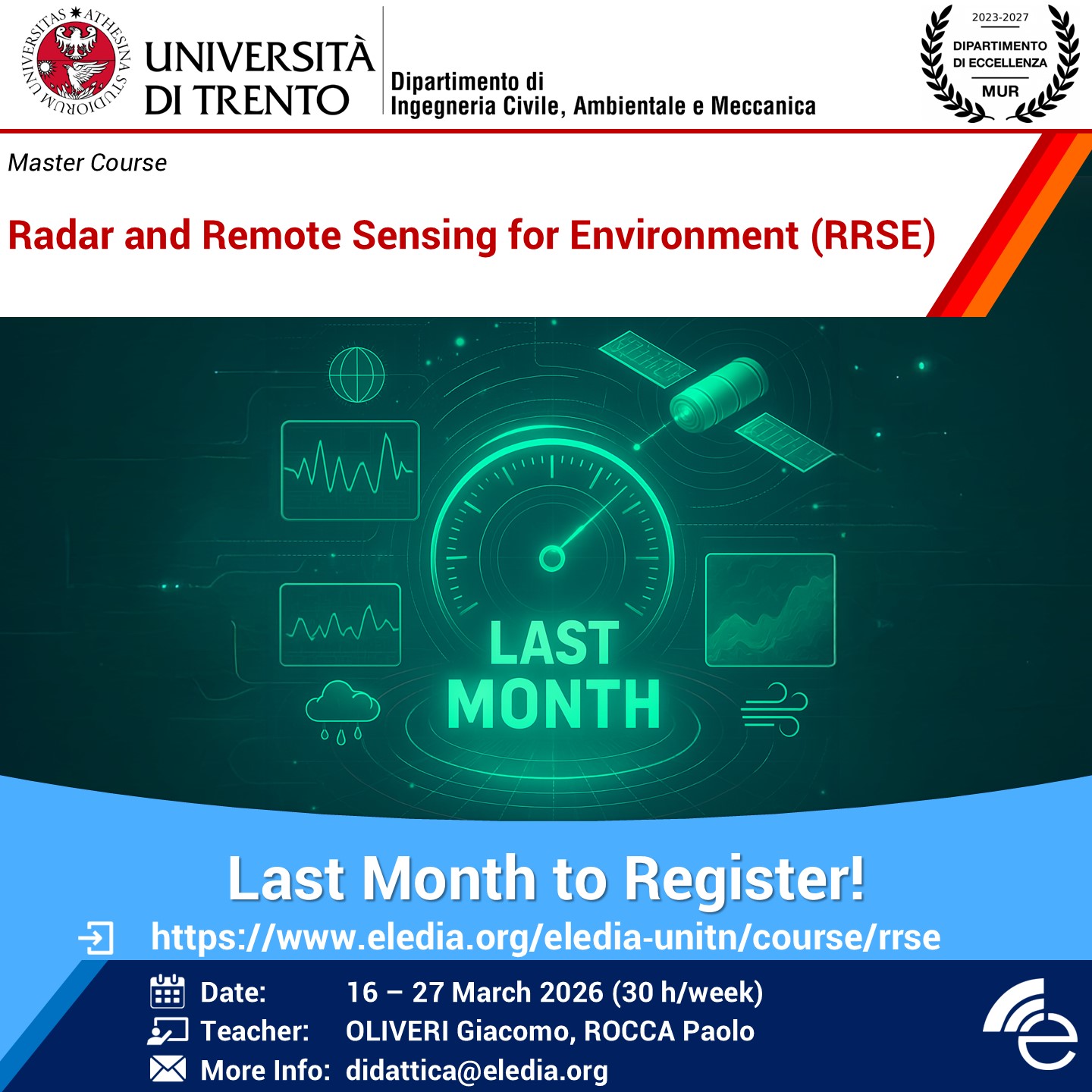 UNIVERSITAS ATHESINA STUDIORUM

UNIVERSITÀ DI TRENTO

Dipartimento di Ingegneria Civile, Ambientale e Meccanica

2023-2027
DIPARTIMENTO DI ECCELLENZA
MUR

Master Course

Radar and Remote Sensing for Environment (RRSE)

LAST MONTH

Last Month to Register!

https://www.eledia.org/eledia-unitn/course/rrse

Date: 16 – 27 March 2026 (30 h/week)

Teacher: OLIVERI Giacomo, ROCCA Paolo

More Info: didattica@eledia.org